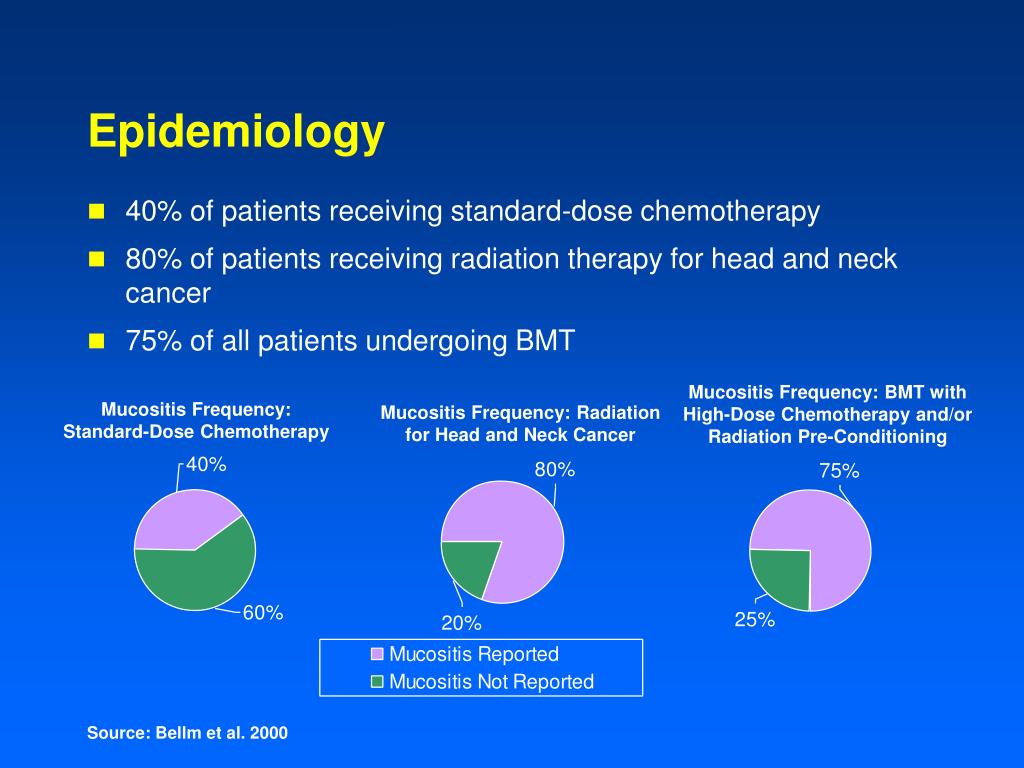 Epidemiology

40% of patients receiving standard-dose chemotherapy

80% of patients receiving radiation therapy for head and neck cancer

75% of all patients undergoing BMT

Mucositis Frequency: Standard-Dose Chemotherapy

40%

60%

Mucositis Frequency: Radiation for Head and Neck Cancer

80%

20%

Mucositis Frequency: BMT with High-Dose Chemotherapy and/or Radiation Pre-Conditioning

75%

25%

Mucositis Reported
Mucositis Not Reported

Source: Bellm et al. 2000